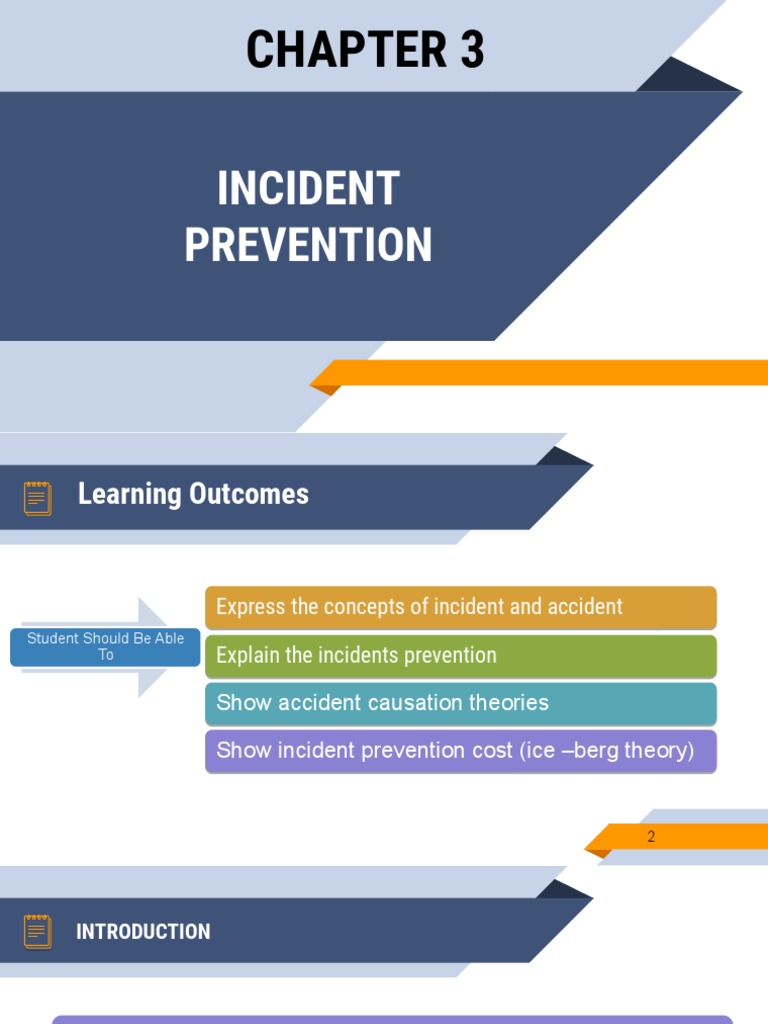 CHAPTER 3

INCIDENT PREVENTION

Learning Outcomes

Student Should Be Able To

Express the concepts of incident and accident

Explain the incidents prevention

Show accident causation theories

Show incident prevention cost (ice –berg theory)

2

INTRODUCTION